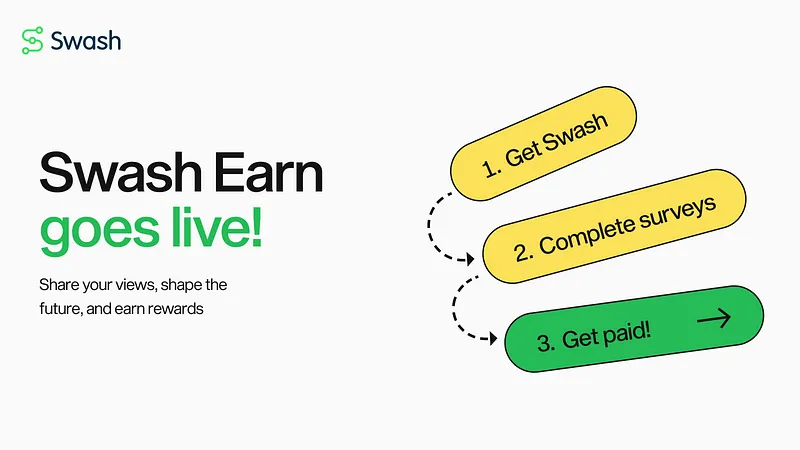 Swash

Swash Earn goes live!

Share your views, shape the future, and earn rewards

1. Get Swash

2. Complete surveys

3. Get paid!